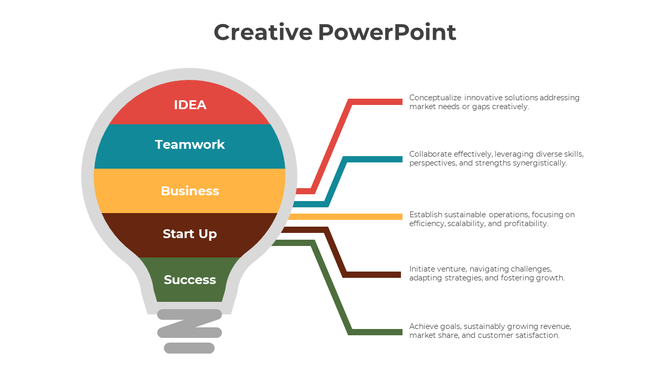 Creative PowerPoint

IDEA

Teamwork

Business

Start Up

Success

Conceptualize innovative solutions addressing market needs or gaps creatively.

Collaborate effectively, leveraging diverse skills, perspectives, and strengths synergistically.

Establish sustainable operations, focusing on efficiency, scalability, and profitability.

Initiate venture, navigating challenges, adapting strategies, and fostering growth.

Achieve goals, sustainably growing revenue, market share, and customer satisfaction.